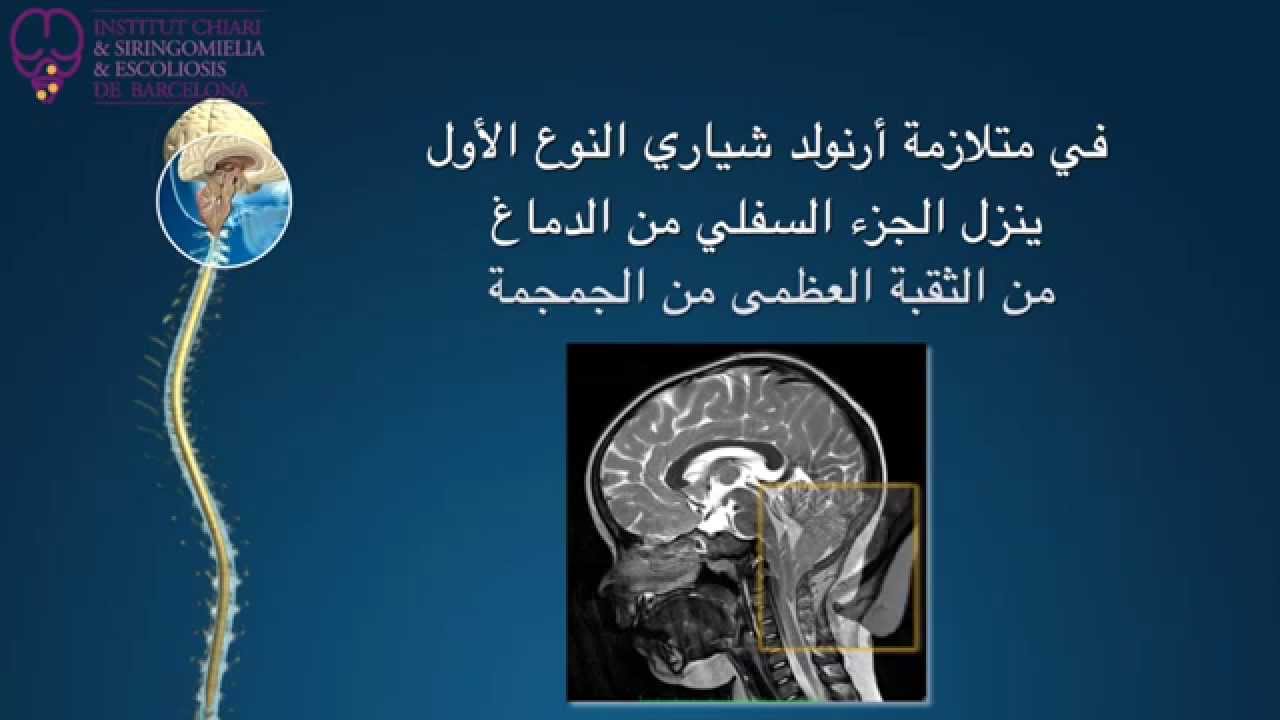 INSTITUT CHIARI
& SIRINGOMIELIA
& ESCOLIOSIS
DE BARCELONA

في متلازمة أرنولد شياري النوع الأول
ينزل الجزء السفلي من الدماغ
من الثقبة العظمى من الجمجمة